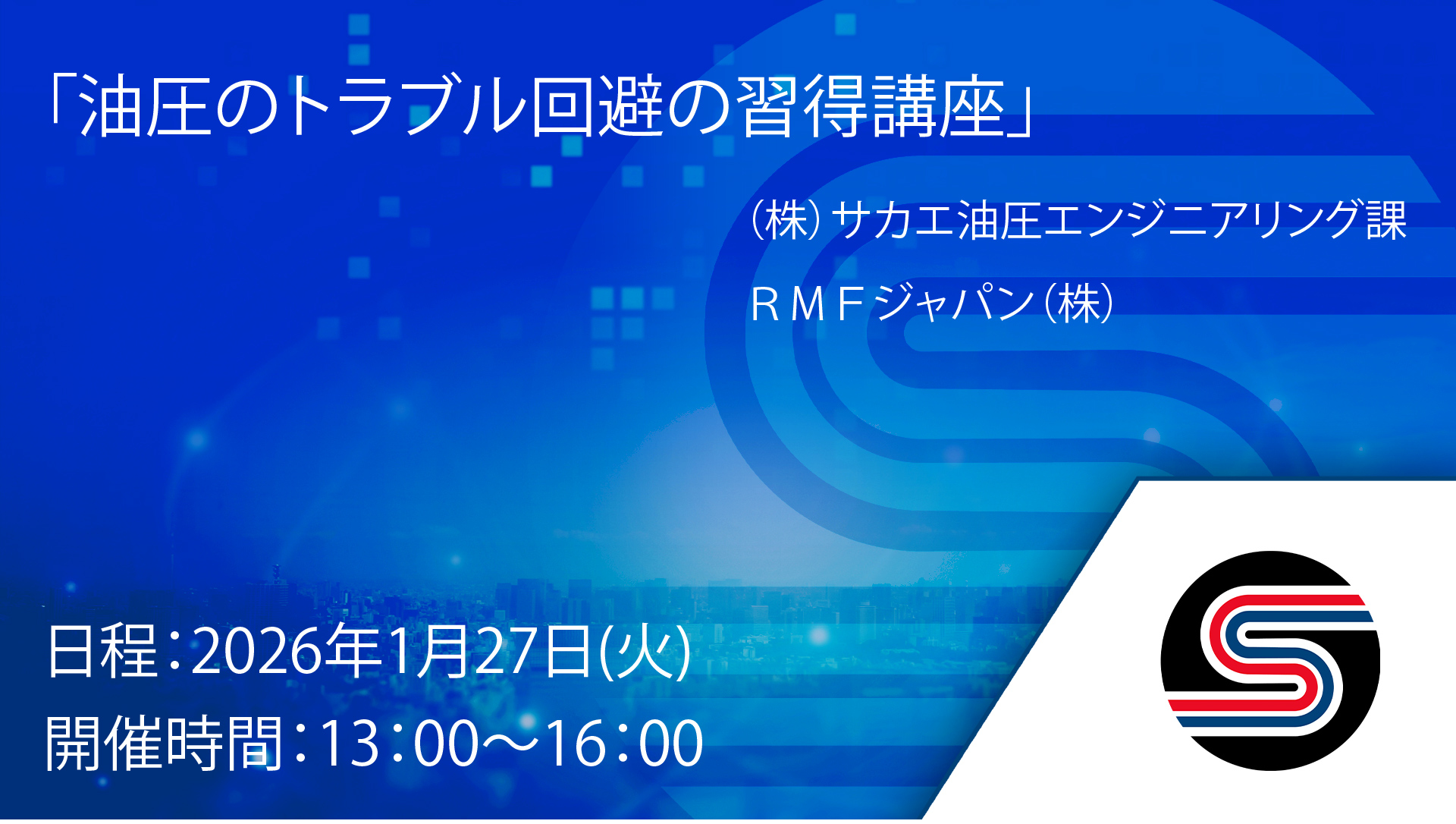 「油圧のトラブル回避の習得講座」

(株)サカエ油圧エンジニアリング課

ＲＭＦジャパン(株)

日程：2026年1月27日(火)

開催時間：13：00～16：00